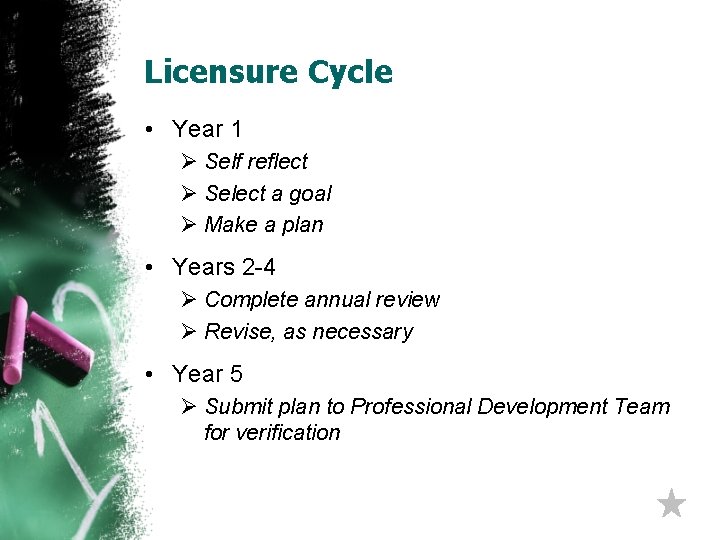 Licensure Cycle

• Year 1
  ➢ Self reflect
  ➢ Select a goal
  ➢ Make a plan

• Years 2-4
  ➢ Complete annual review
  ➢ Revise, as necessary

• Year 5
  ➢ Submit plan to Professional Development Team for verification